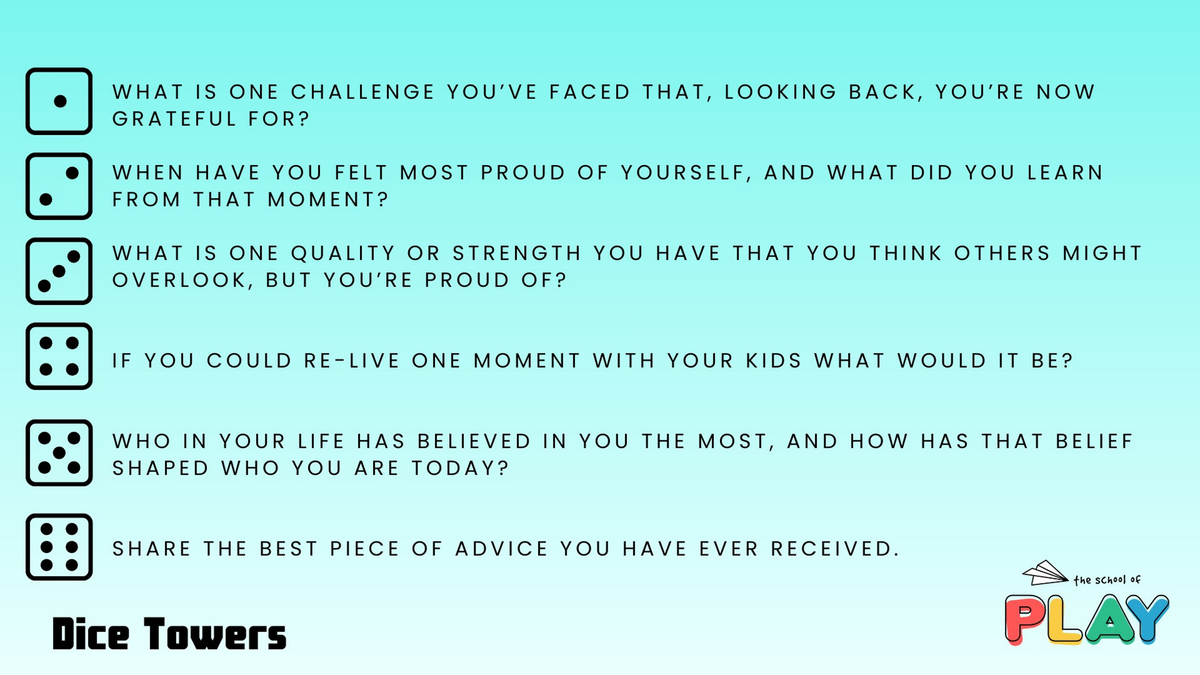 WHAT IS ONE CHALLENGE YOU'VE FACED THAT, LOOKING BACK, YOU'RE NOW GRATEFUL FOR?

WHEN HAVE YOU FELT MOST PROUD OF YOURSELF, AND WHAT DID YOU LEARN FROM THAT MOMENT?

WHAT IS ONE QUALITY OR STRENGTH YOU HAVE THAT YOU THINK OTHERS MIGHT OVERLOOK, BUT YOU'RE PROUD OF?

IF YOU COULD RE-LIVE ONE MOMENT WITH YOUR KIDS WHAT WOULD IT BE?

WHO IN YOUR LIFE HAS BELIEVED IN YOU THE MOST, AND HOW HAS THAT BELIEF SHAPED WHO YOU ARE TODAY?

SHARE THE BEST PIECE OF ADVICE YOU HAVE EVER RECEIVED.

Dice Towers

the school of
PLAY